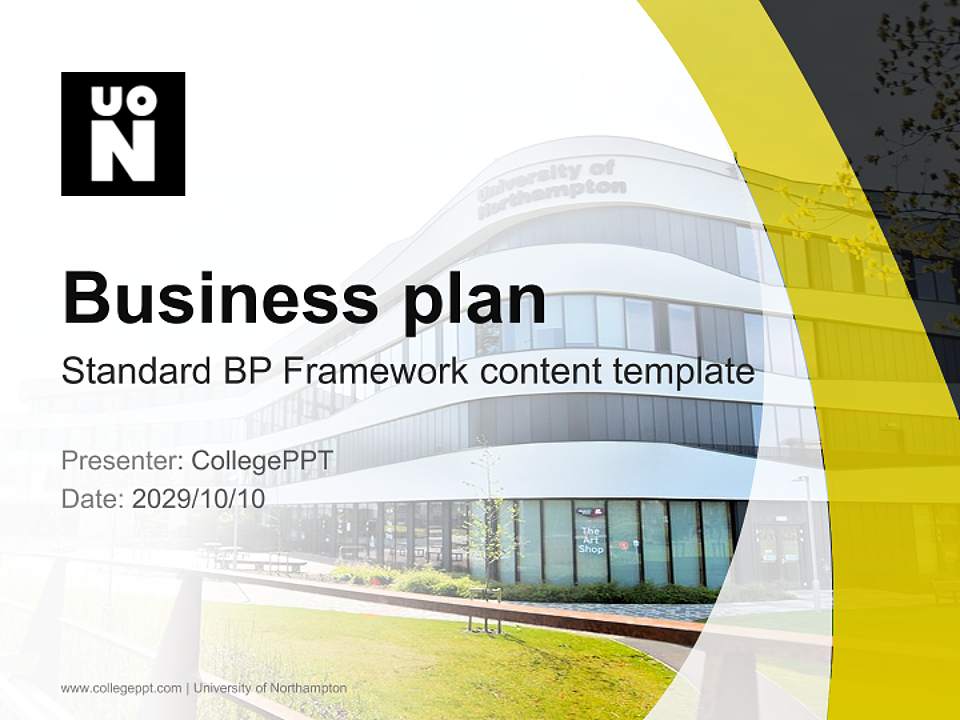 UO
N

University of Northampton

Business plan

Standard BP Framework content template

Presenter: CollegePPT
Date: 2029/10/10

The Art Shop

www.collegeppt.com | University of Northampton